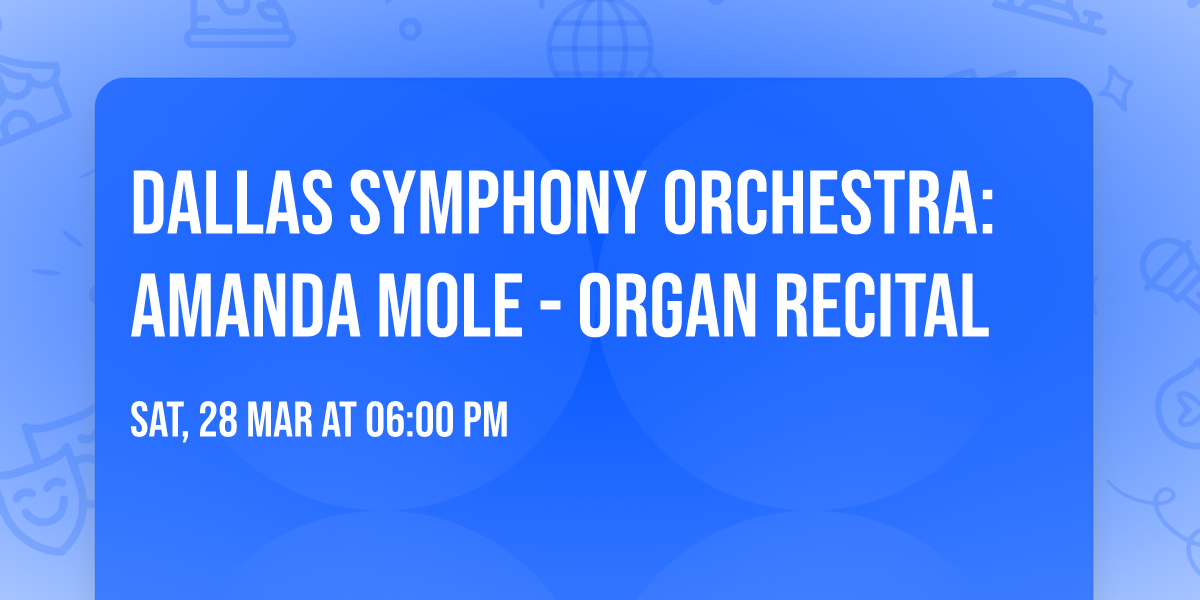 DALLAS SYMPHONY ORCHESTRA: AMANDA MOLE - ORGAN RECITAL

SAT, 28 MAR AT 06:00 PM